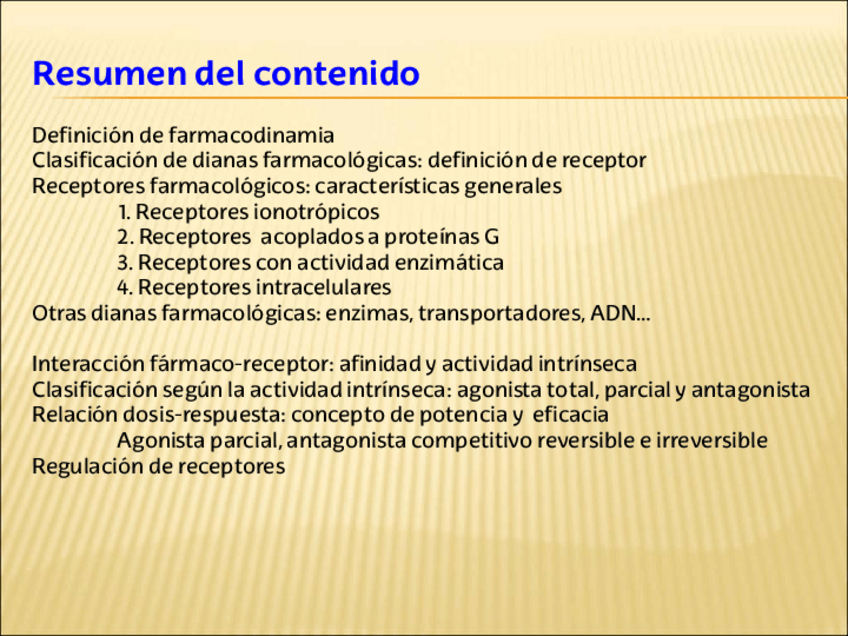 Resumen del contenido

Definición de farmacodinamia
Clasificación de dianas farmacológicas: definición de receptor
Receptores farmacológicos: características generales
1. Receptores ionotrópicos
2. Receptores acoplados a proteínas G
3. Receptores con actividad enzimática
4. Receptores intracelulares
Otras dianas farmacológicas: enzimas, transportadores, ADN...

Interacción fármaco-receptor: afinidad y actividad intrínseca
Clasificación según la actividad intrínseca: agonista total, parcial y antagonista
Relación dosis-respuesta: concepto de potencia y eficacia
Agonista parcial, antagonista competitivo reversible e irreversible
Regulación de receptores